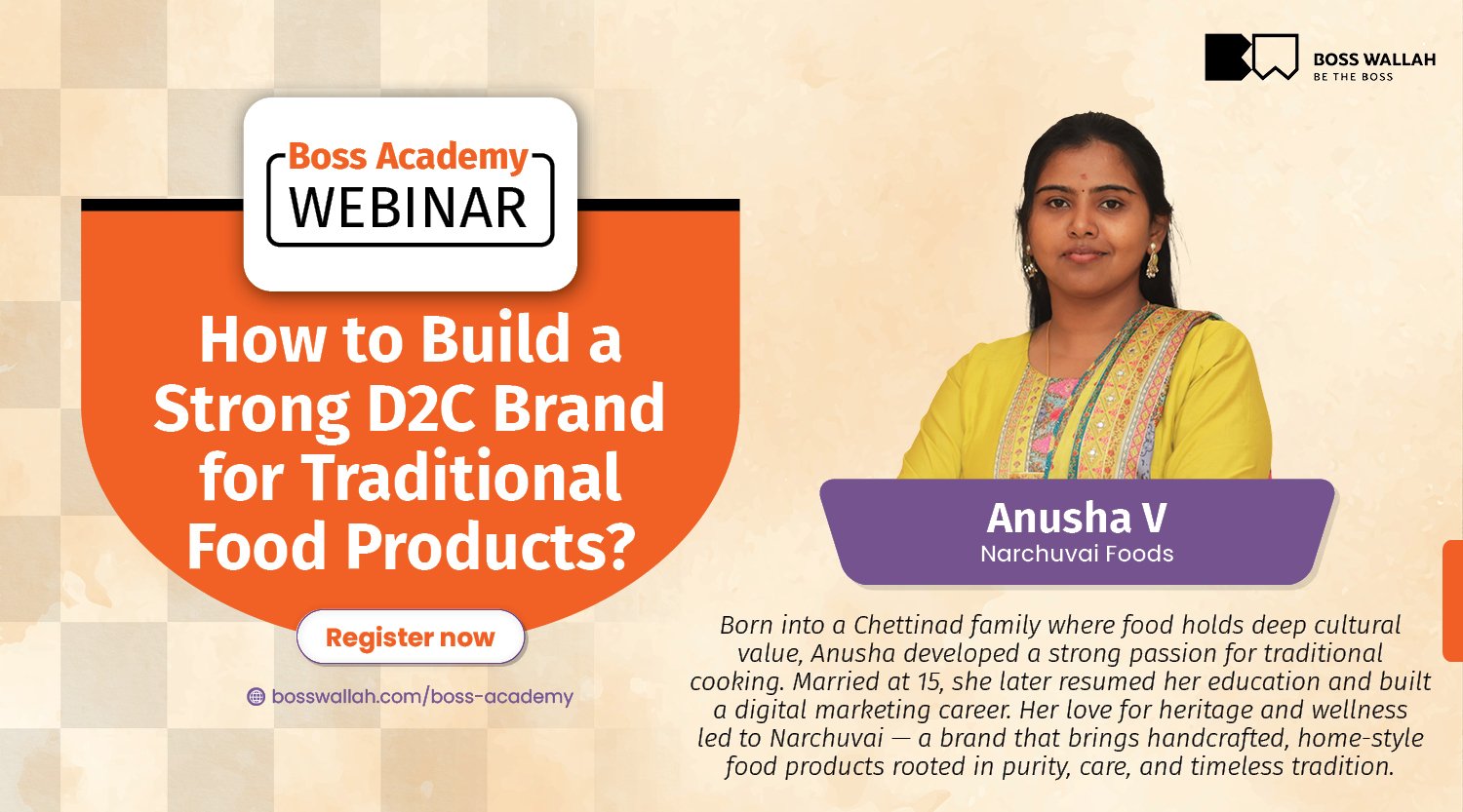 BOSS WALLAH
BE THE BOSS

Boss Academy
WEBINAR

How to Build a Strong D2C Brand for Traditional Food Products?

Register now

bosswallah.com/boss-academy

Anusha V
Narchuvai Foods

Born into a Chettinad family where food holds deep cultural value, Anusha developed a strong passion for traditional cooking. Married at 15, she later resumed her education and built a digital marketing career. Her love for heritage and wellness led to Narchuvai — a brand that brings handcrafted, home-style food products rooted in purity, care, and timeless tradition.